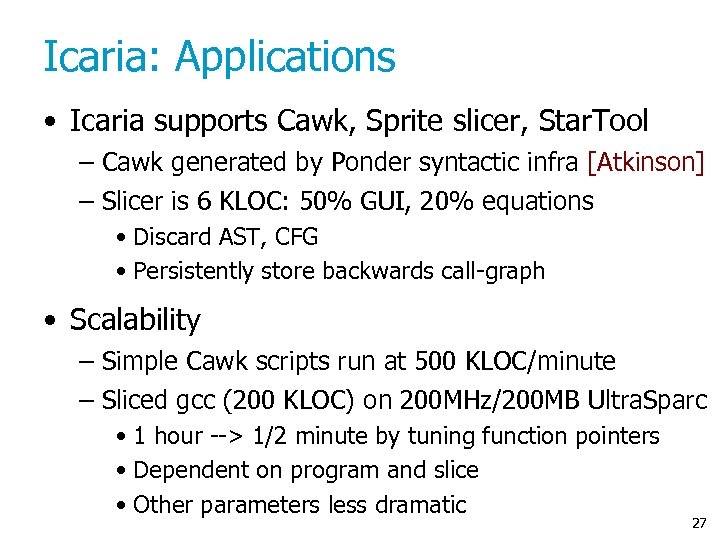 Icaria: Applications

• Icaria supports Cawk, Sprite slicer, StarTool
– Cawk generated by Ponder syntactic infra [Atkinson]
– Slicer is 6 KLOC: 50% GUI, 20% equations
• Discard AST, CFG
• Persistently store backwards call-graph

• Scalability
– Simple Cawk scripts run at 500 KLOC/minute
– Sliced gcc (200 KLOC) on 200MHz/200MB UltraSparc
• 1 hour --> 1/2 minute by tuning function pointers
• Dependent on program and slice
• Other parameters less dramatic

27